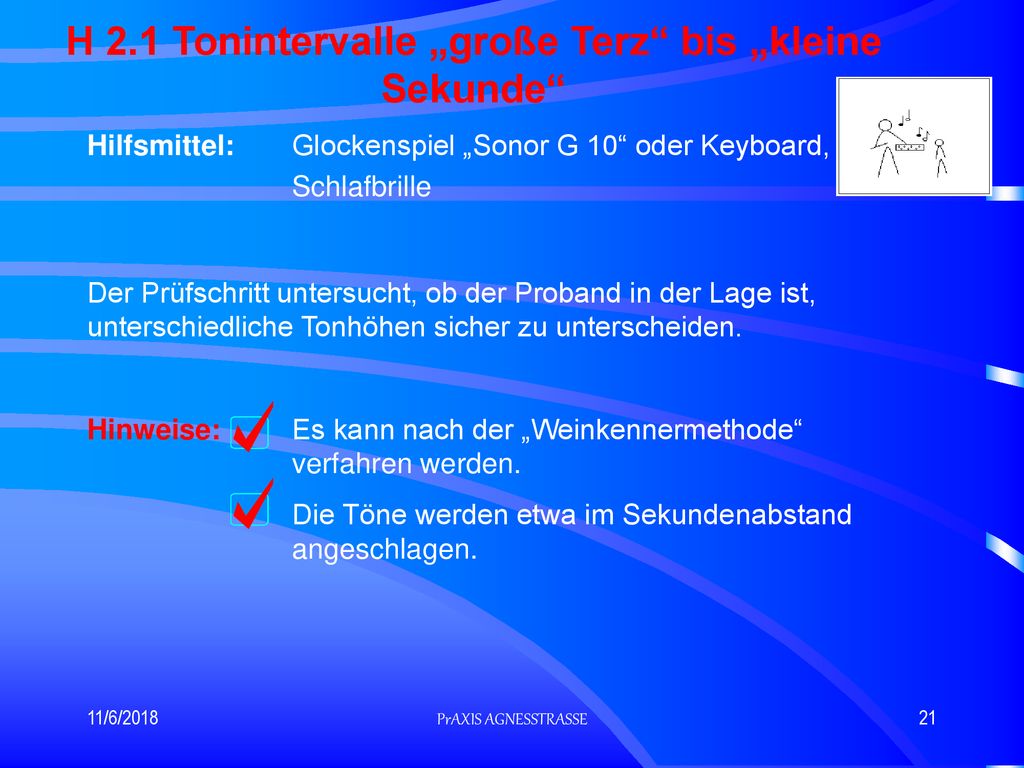 H 2.1 Tonintervalle „große Terz“ bis „kleine Sekunde“

Hilfsmittel: Glockenspiel „Sonor G 10“ oder Keyboard, Schlafbrille

Der Prüfschritt untersucht, ob der Proband in der Lage ist, unterschiedliche Tonhöhen sicher zu unterscheiden.

Hinweise: Es kann nach der „Weinkennermethode“ verfahren werden.

Die Töne werden etwa im Sekundenabstand angeschlagen.

11/6/2018

PrAXIS AGNESSTRASSE

21